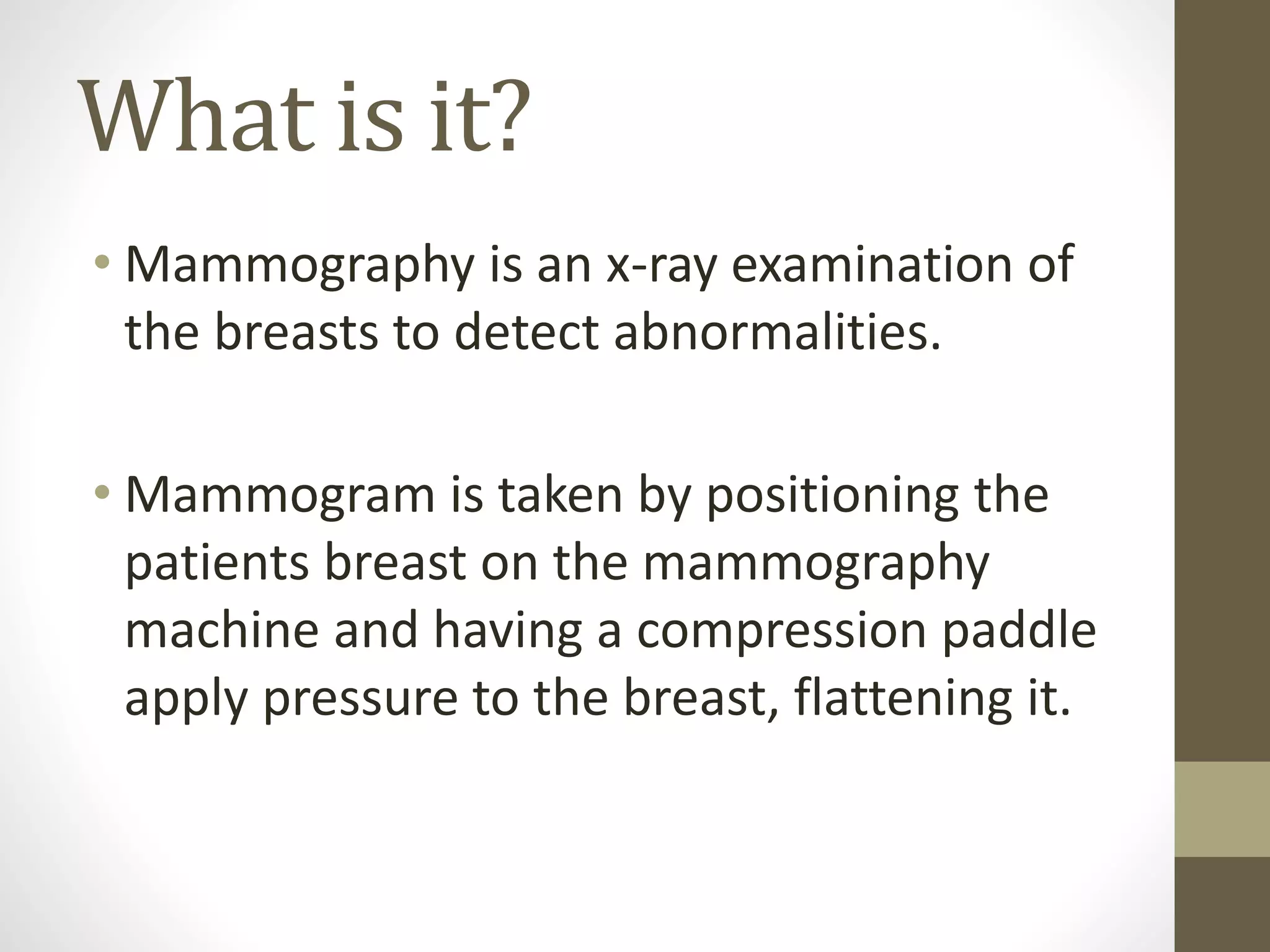 What is it?

• Mammography is an x-ray examination of the breasts to detect abnormalities.

• Mammogram is taken by positioning the patients breast on the mammography machine and having a compression paddle apply pressure to the breast, flattening it.